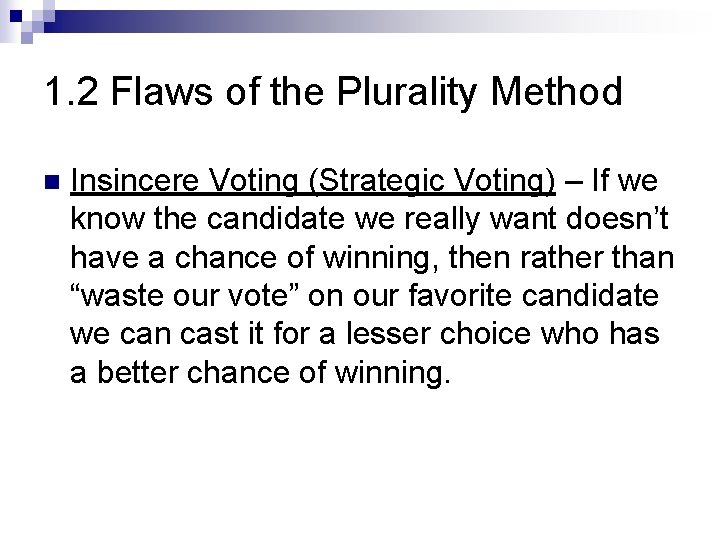 1.2 Flaws of the Plurality Method

Insincere Voting (Strategic Voting) – If we know the candidate we really want doesn’t have a chance of winning, then rather than “waste our vote” on our favorite candidate we can cast it for a lesser choice who has a better chance of winning.